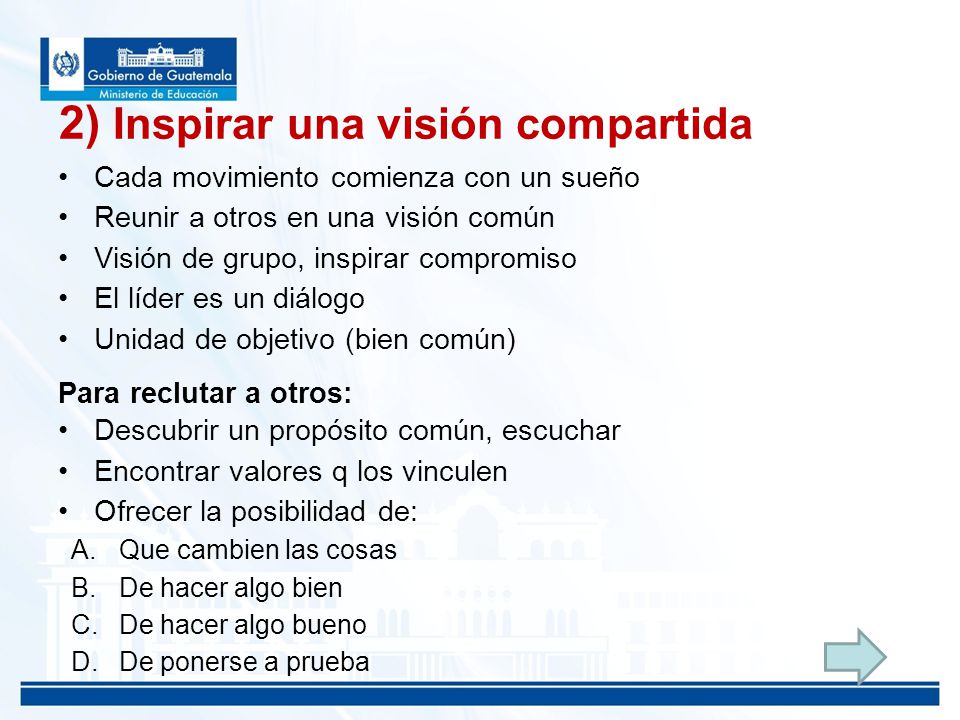 Gobierno de Guatemala
Ministerio de Educación

2) Inspirar una visión compartida

• Cada movimiento comienza con un sueño
• Reunir a otros en una visión común
• Visión de grupo, inspirar compromiso
• El líder es un diálogo
• Unidad de objetivo (bien común)

Para reclutar a otros:
• Descubrir un propósito común, escuchar
• Encontrar valores q los vinculen
• Ofrecer la posibilidad de:
A. Que cambien las cosas
B. De hacer algo bien
C. De hacer algo bueno
D. De ponerse a prueba